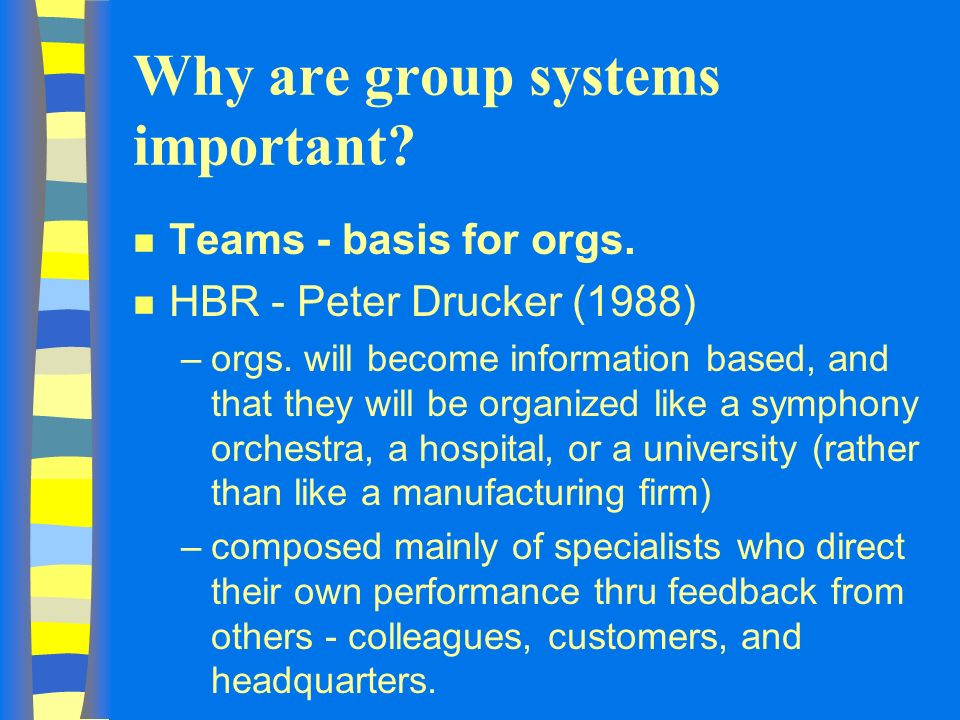 Why are group systems important?

■ Teams - basis for orgs.

■ HBR - Peter Drucker (1988)

– orgs. will become information based, and that they will be organized like a symphony orchestra, a hospital, or a university (rather than like a manufacturing firm)

– composed mainly of specialists who direct their own performance thru feedback from others - colleagues, customers, and headquarters.